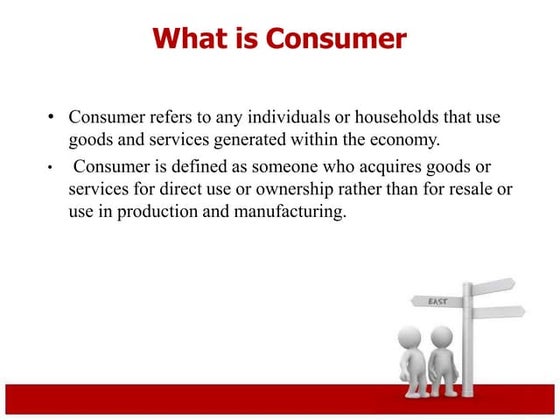 What is Consumer

• Consumer refers to any individuals or households that use goods and services generated within the economy.

• Consumer is defined as someone who acquires goods or services for direct use or ownership rather than for resale or use in production and manufacturing.

EAST